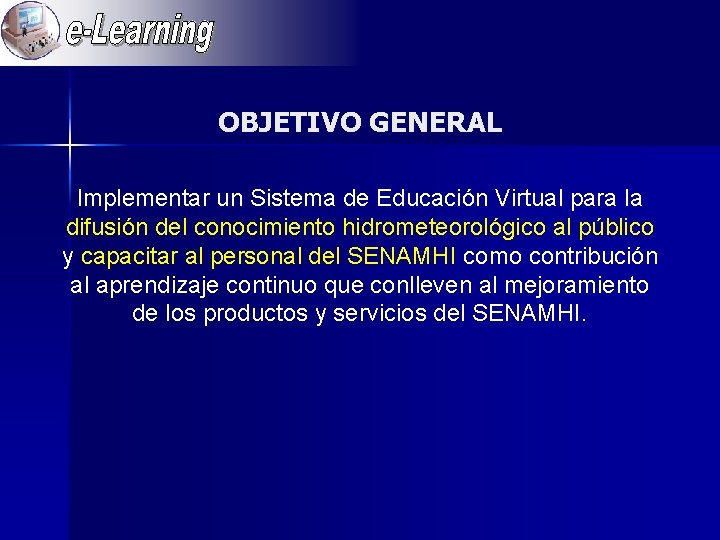 e-Learning

OBJETIVO GENERAL

Implementar un Sistema de Educación Virtual para la difusión del conocimiento hidrometeorológico al público y capacitar al personal del SENAMHI como contribución al aprendizaje continuo que conlleven al mejoramiento de los productos y servicios del SENAMHI.